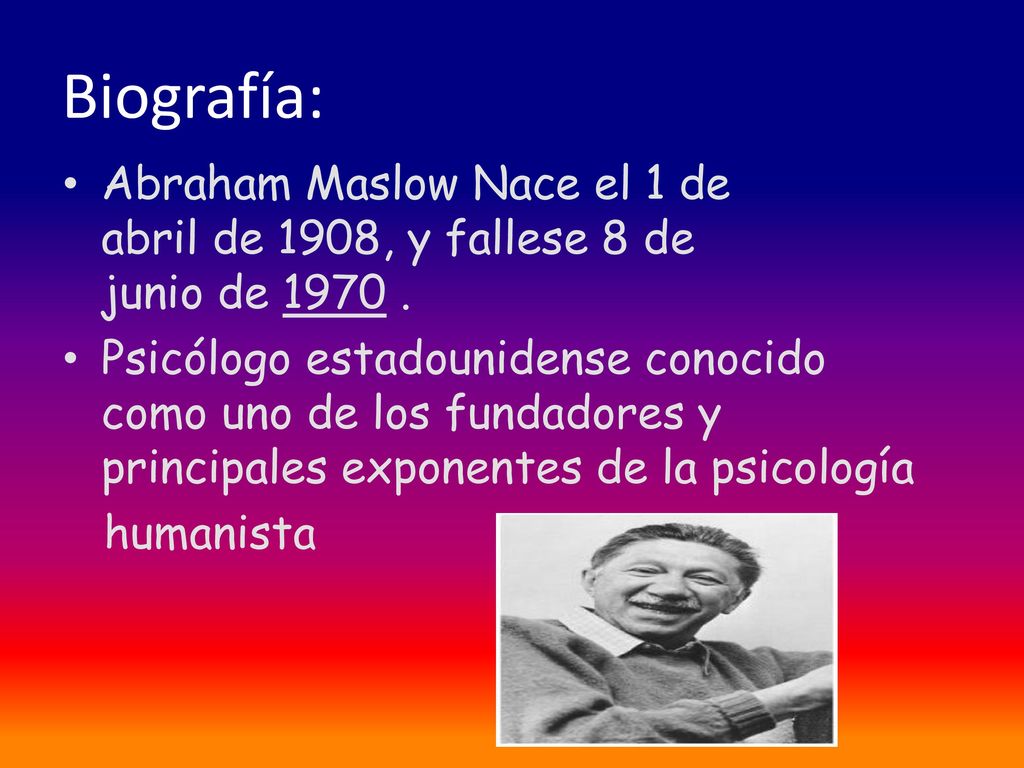 Biografía:

• Abraham Maslow Nace el 1 de abril de 1908, y fallese 8 de junio de 1970 .

• Psicólogo estadounidense conocido como uno de los fundadores y principales exponentes de la psicología humanista